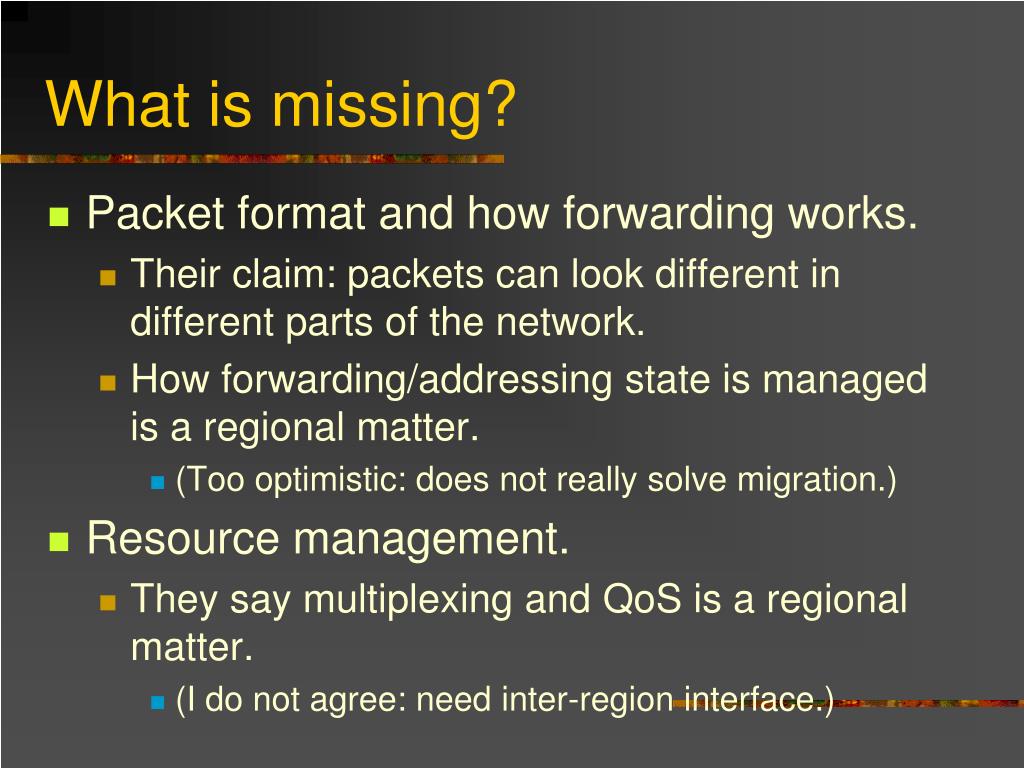 What is missing?

Packet format and how forwarding works.

Their claim: packets can look different in different parts of the network.

How forwarding/addressing state is managed is a regional matter.

(Too optimistic: does not really solve migration.)

Resource management.

They say multiplexing and QoS is a regional matter.

(I do not agree: need inter-region interface.)